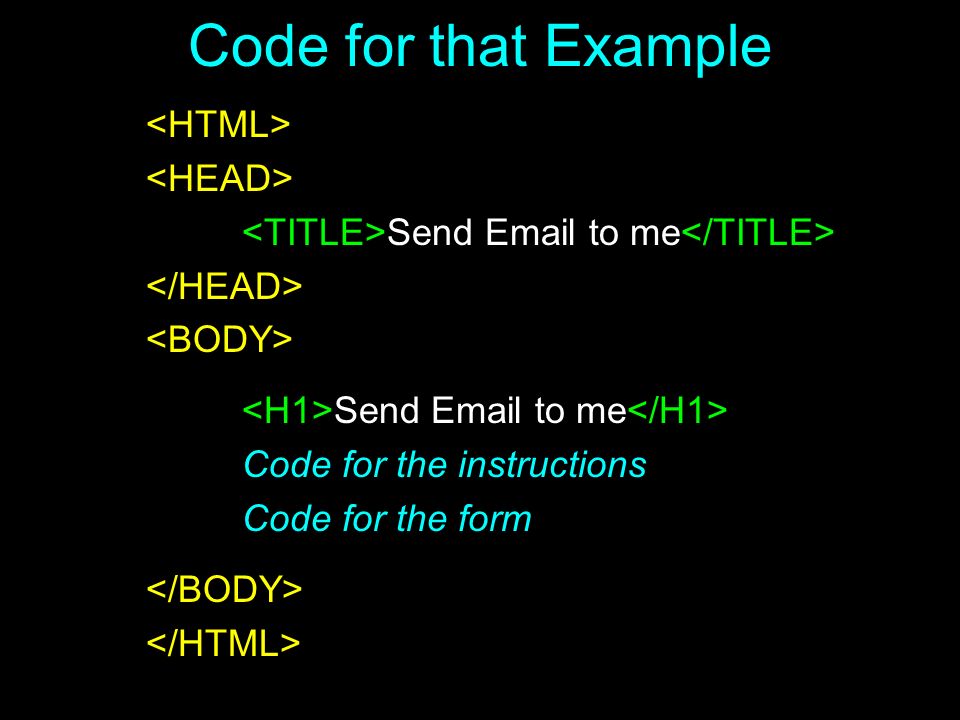 Code for that Example

<HTML>
<HEAD>
<TITLE>Send Email to me</TITLE>
</HEAD>
<BODY>

<H1>Send Email to me</H1>
Code for the instructions
Code for the form

</BODY>
</HTML>